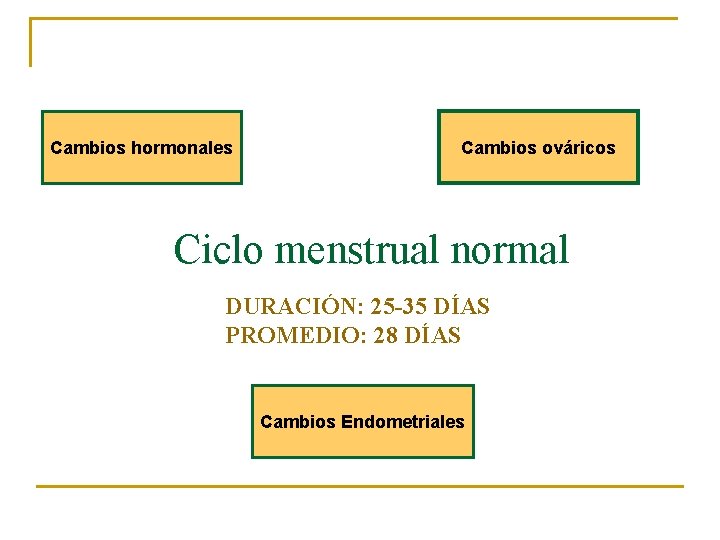 Cambios hormonales

Cambios ováricos

Ciclo menstrual normal

DURACIÓN: 25-35 DÍAS
PROMEDIO: 28 DÍAS

Cambios Endometriales